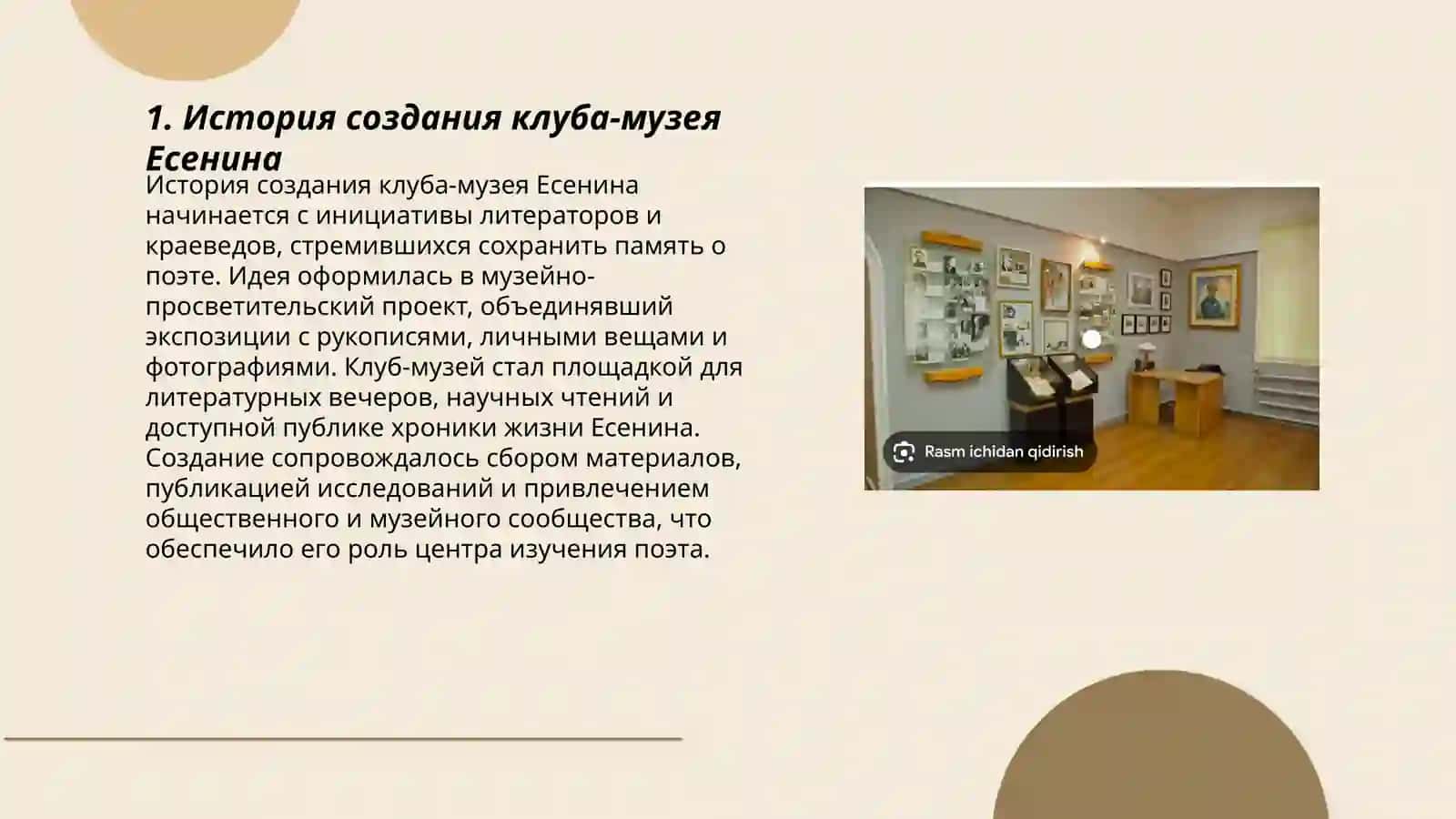 1. История создания клуба-музея Есенина

История создания клуба-музея Есенина начинается с инициативы литераторов и краеведов, стремившихся сохранить память о поэте. Идея оформилась в музейно-просветительский проект, объединявший экспозиции с рукописями, личными вещами и фотографиями. Клуб-музей стал площадкой для литературных вечеров, научных чтений и доступной публике хроники жизни Есенина. Создание сопровождалось сбором материалов, публикацией исследований и привлечением общественного и музейного сообщества, что обеспечило его роль центра изучения поэта.

Rasm ichidan qidirish